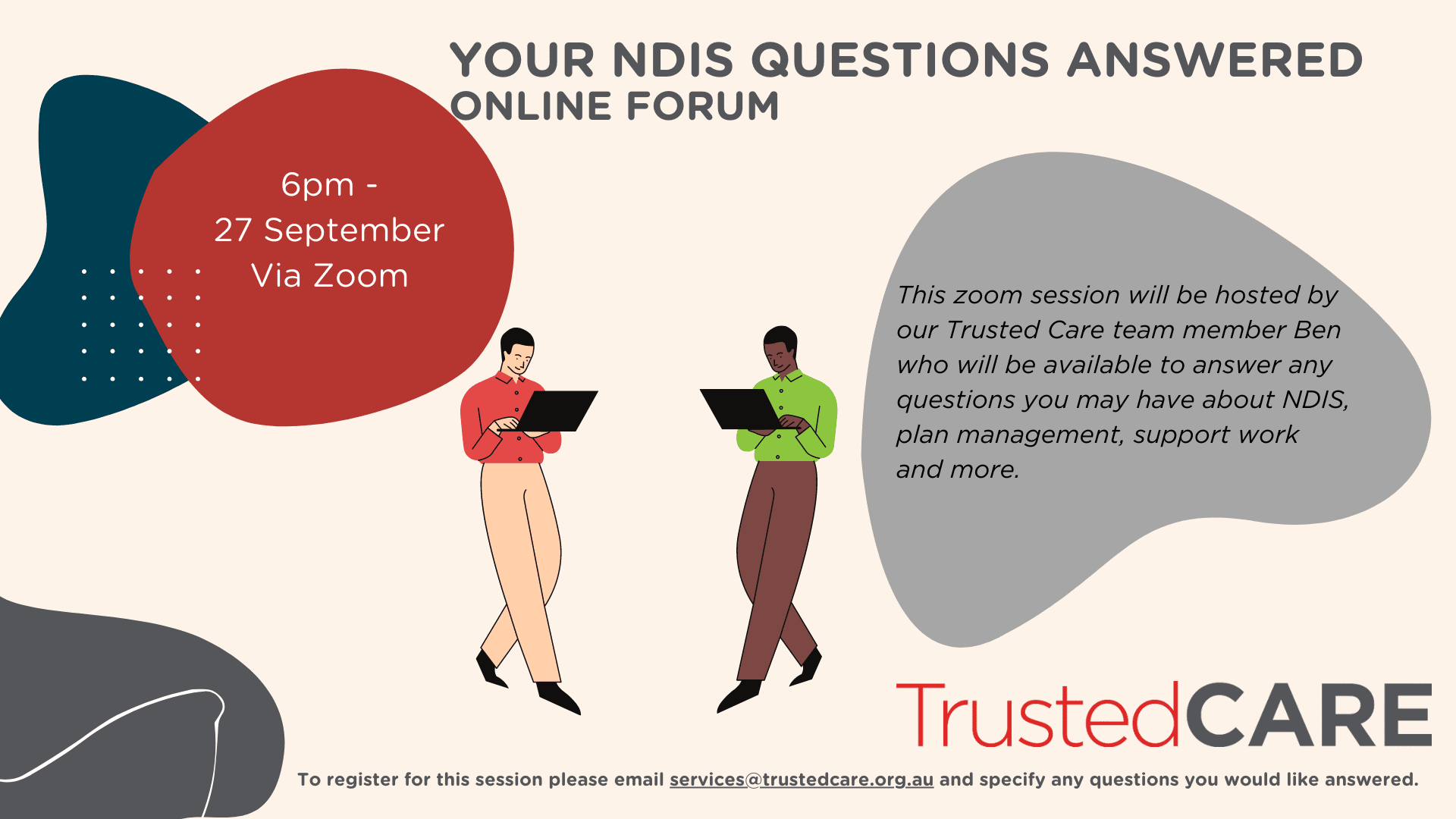 YOUR NDIS QUESTIONS ANSWERED
ONLINE FORUM

6pm -
27 September
Via Zoom

This zoom session will be hosted by our Trusted Care team member Ben who will be available to answer any questions you may have about NDIS, plan management, support work and more.

TrustedCARE

To register for this session please email services@trustedcare.org.au and specify any questions you would like answered.